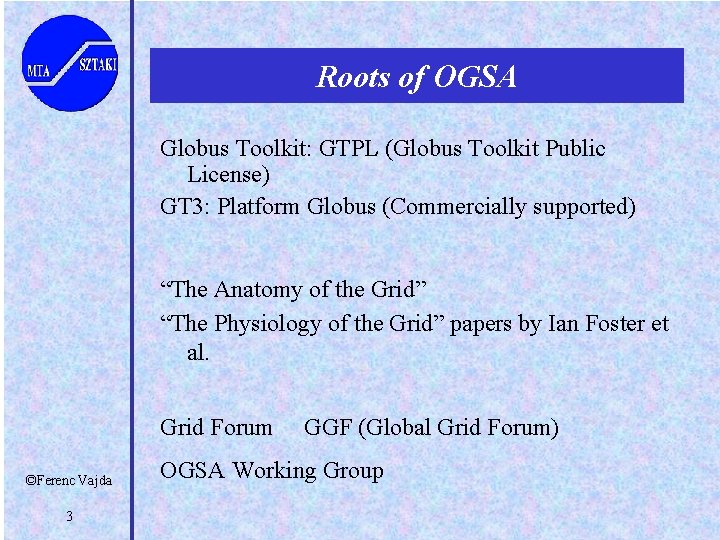 MTA SZTAKI

Roots of OGSA

Globus Toolkit: GTPL (Globus Toolkit Public License)

GT3: Platform Globus (Commercially supported)

“The Anatomy of the Grid”

“The Physiology of the Grid” papers by Ian Foster et al.

Grid Forum GGF (Global Grid Forum)

OGSA Working Group

©Ferenc Vajda

3